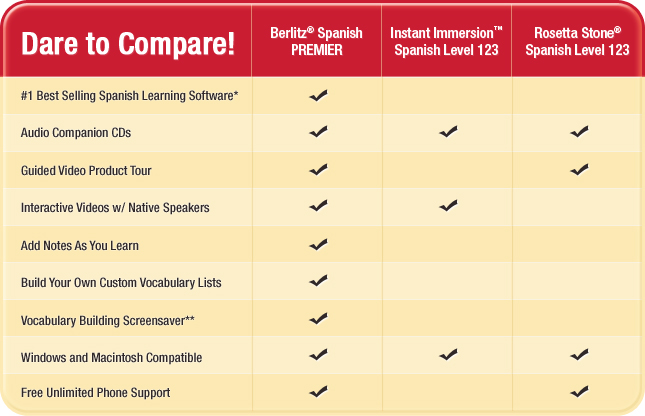 | Dare to Compare! | Berlitz® Spanish PREMIER | Instant Immersion™ Spanish Level 123 | Rosetta Stone® Spanish Level 123 |
|---|---|---|---|
| #1 Best Selling Spanish Learning Software* | ✔ | | |
| Audio Companion CDs | ✔ | ✔ | ✔ |
| Guided Video Product Tour | ✔ | | ✔ |
| Interactive Videos w/ Native Speakers | ✔ | ✔ | |
| Add Notes As You Learn | ✔ | | |
| Build Your Own Custom Vocabulary Lists | ✔ | | |
| Vocabulary Building Screensaver** | ✔ | | |
| Windows and Macintosh Compatible | ✔ | ✔ | ✔ |
| Free Unlimited Phone Support | ✔ | | ✔ |